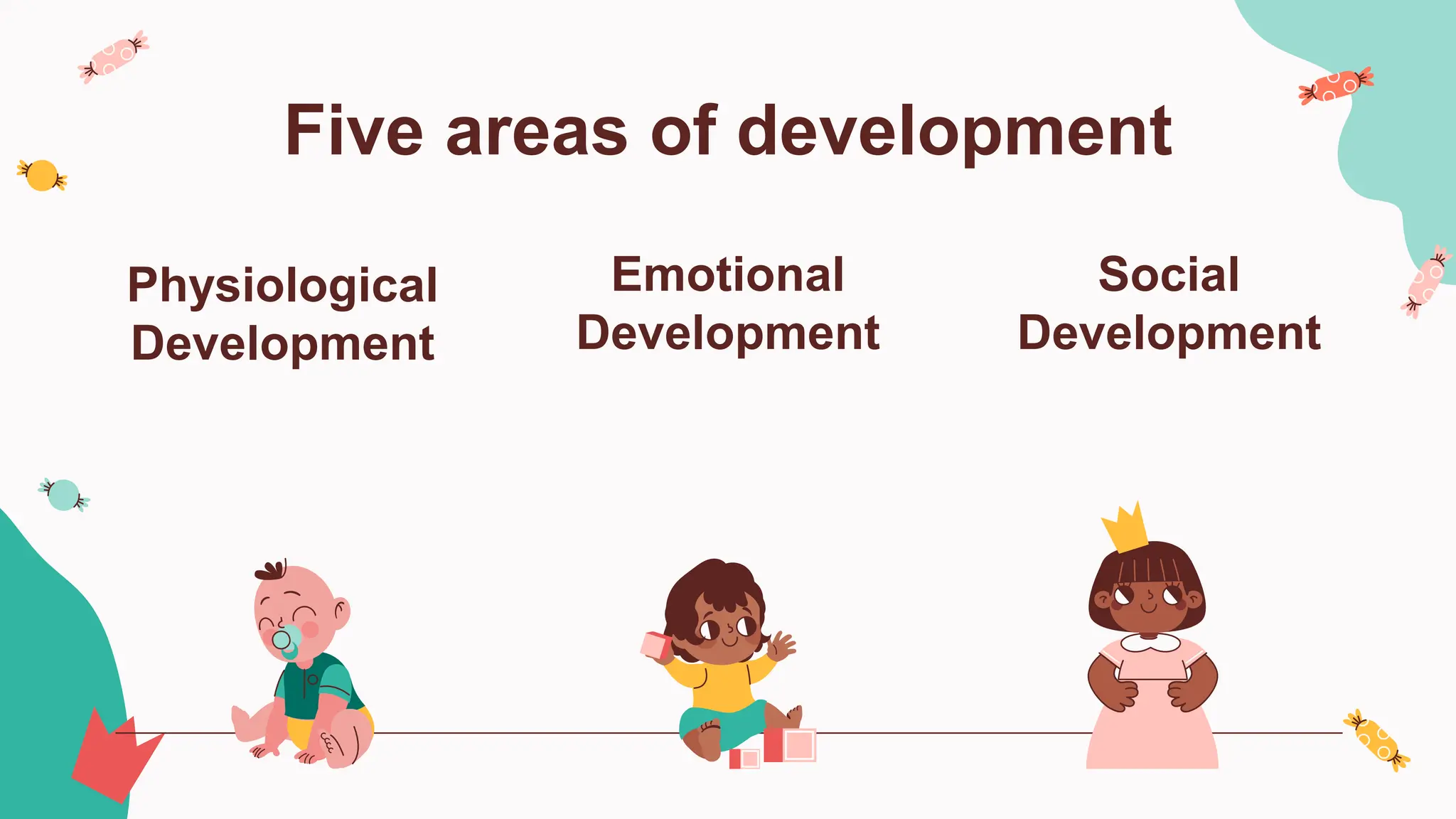 Five areas of development

Physiological Development

Emotional Development

Social Development